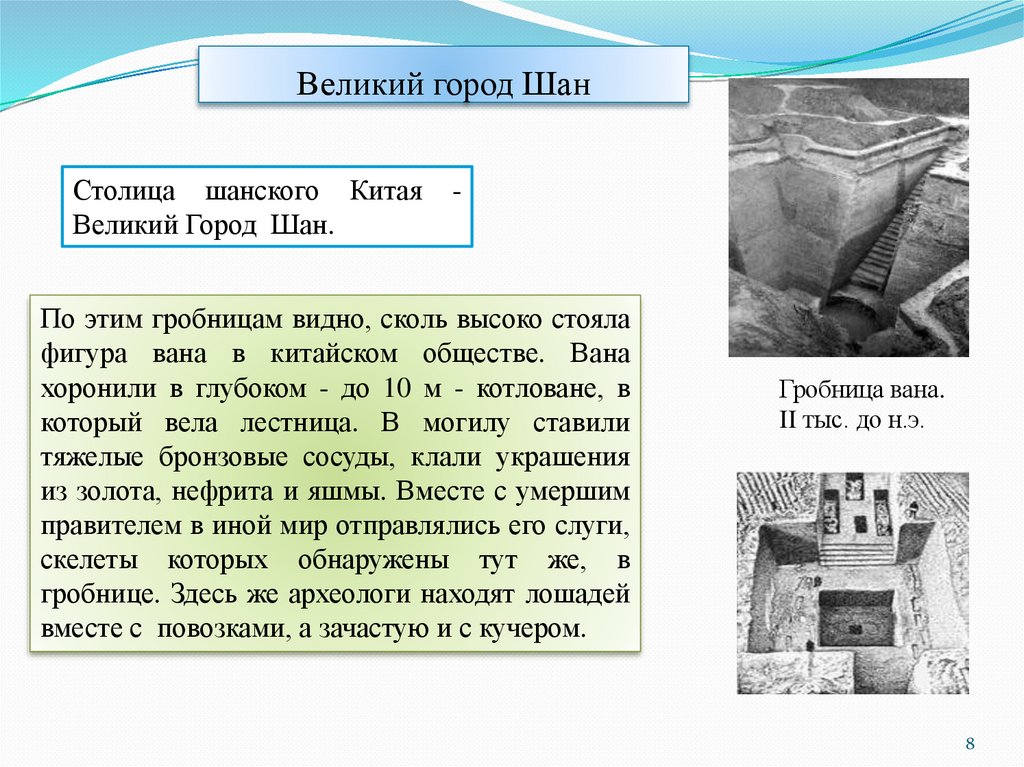 Великий город Шан

Столица шанского Китая - Великий Город Шан.

По этим гробницам видно, сколь высоко стояла фигура вана в китайском обществе. Вана хоронили в глубоком - до 10 м - котловане, в который вела лестница. В могилу ставили тяжелые бронзовые сосуды, клали украшения из золота, нефрита и яшмы. Вместе с умершим правителем в иной мир отправлялись его слуги, скелеты которых обнаружены тут же, в гробнице. Здесь же археологи находят лошадей вместе с повозками, а зачастую и с кучером.

Гробница вана.
II тыс. до н.э.

8